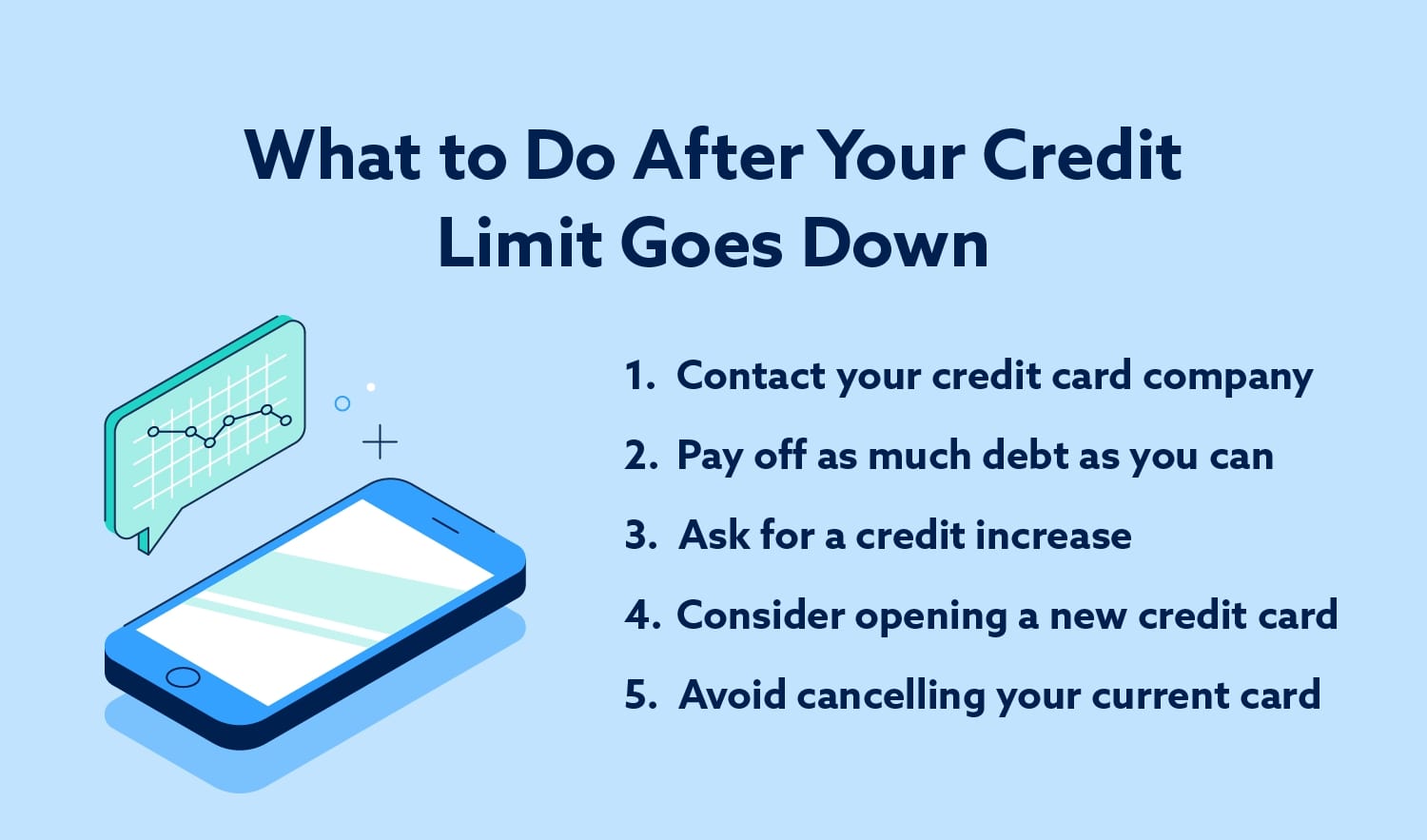 What to Do After Your Credit Limit Goes Down

1. Contact your credit card company
2. Pay off as much debt as you can
3. Ask for a credit increase
4. Consider opening a new credit card
5. Avoid cancelling your current card